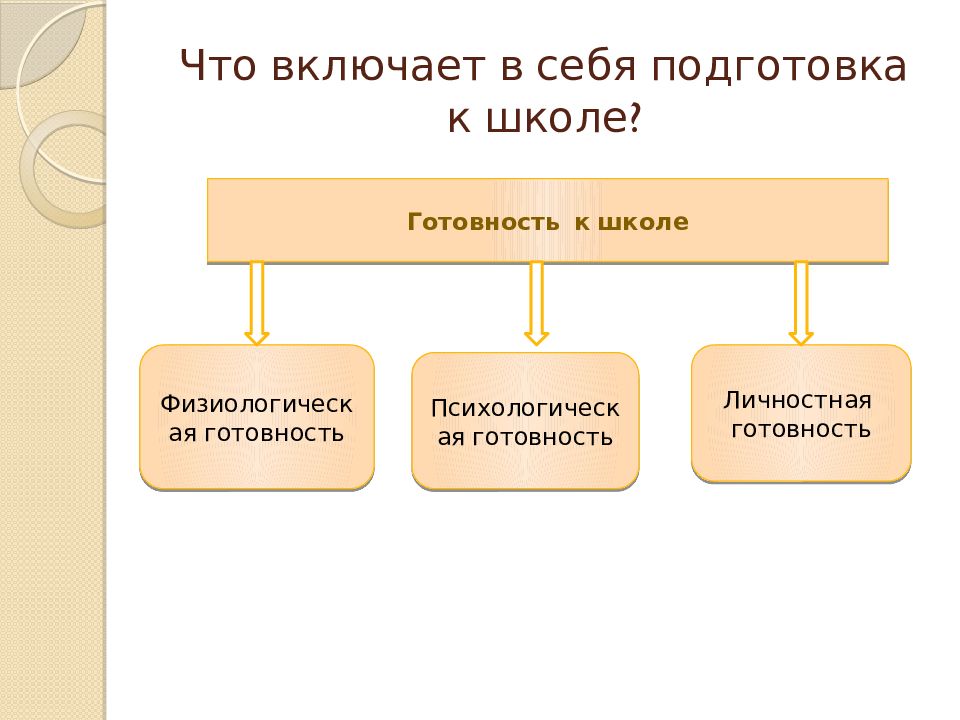 Что включает в себя подготовка к школе?

Готовность к школе

Физиологическая готовность

Психологическая готовность

Личностная готовность